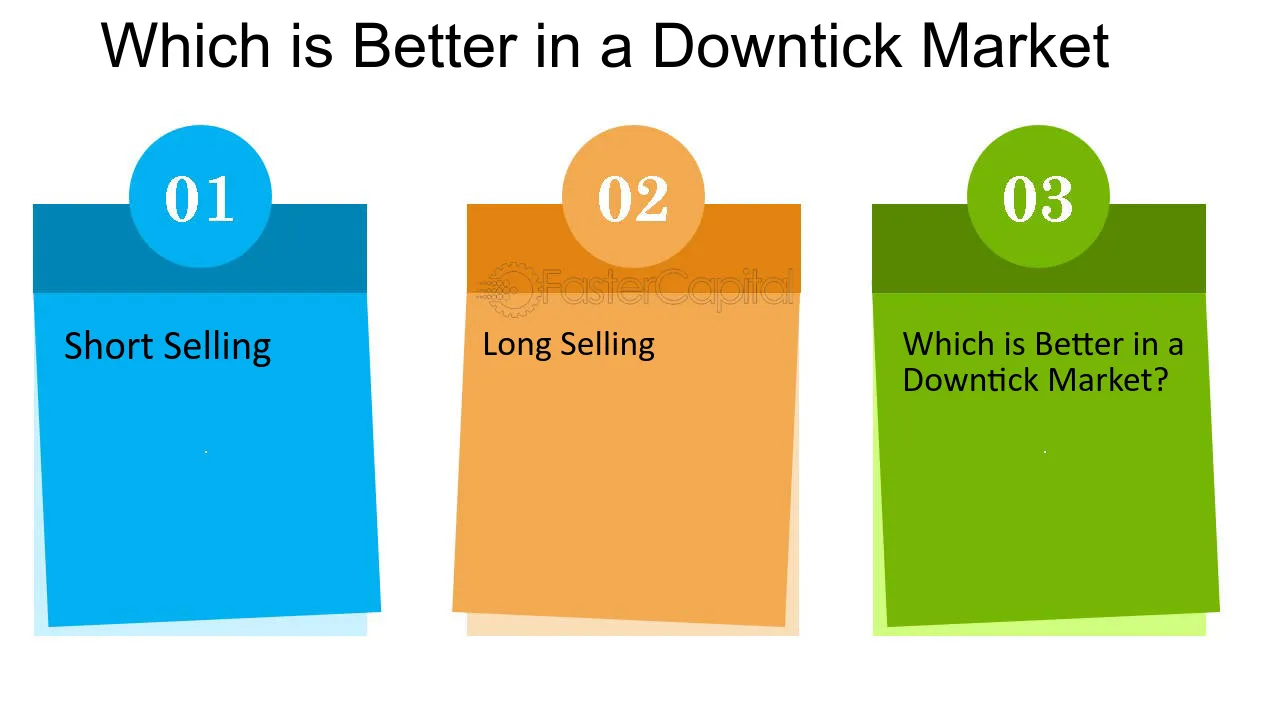 Which is Better in a Downtick Market

01

Short Selling

02

Long Selling

03

Which is Better in a Downtick Market?

FasterCapital